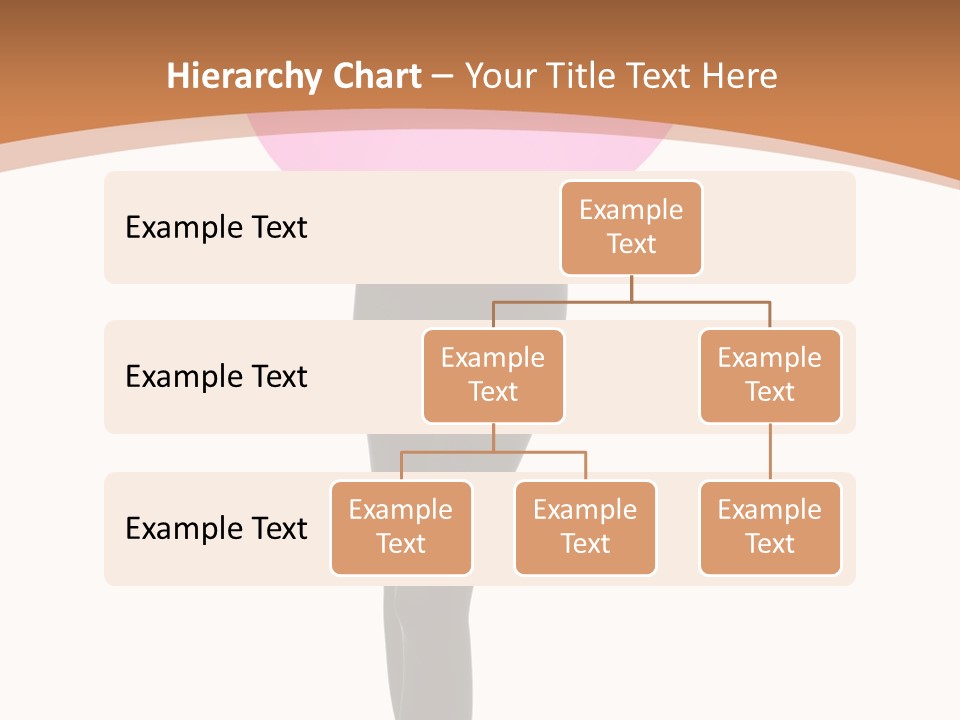 Hierarchy Chart – Your Title Text Here

Example Text

Example Text

Example Text

Example Text

Example Text

Example Text

Example Text

Example Text

Example Text